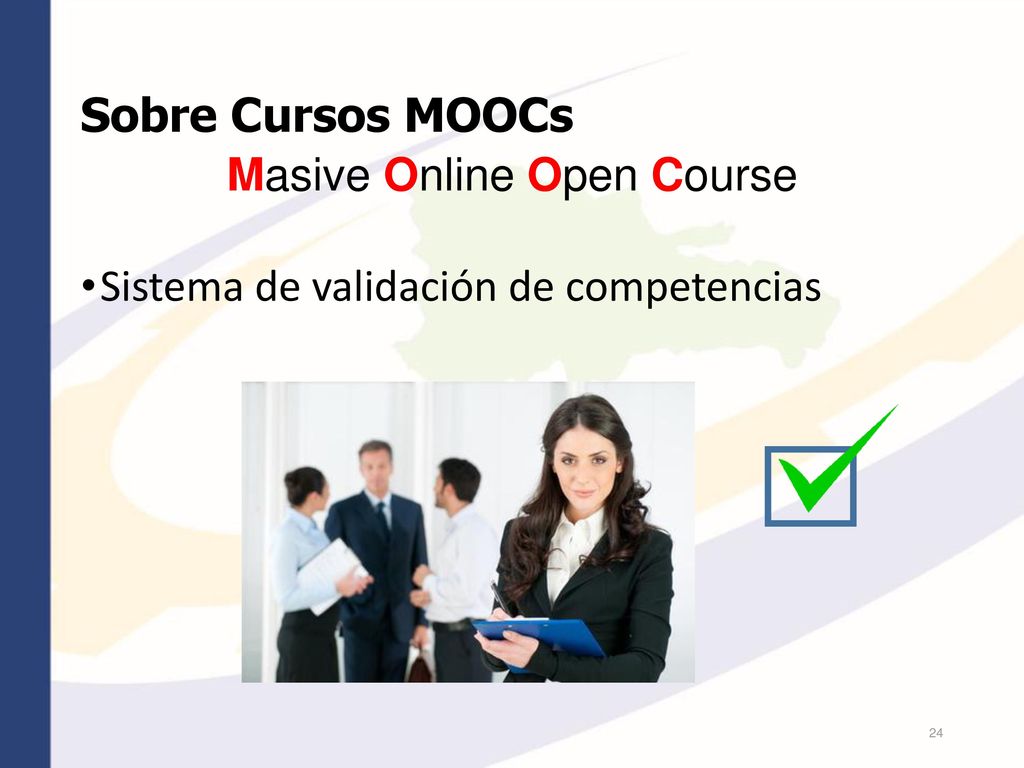 Sobre Cursos MOOCs
Masive Online Open Course

•Sistema de validación de competencias

24